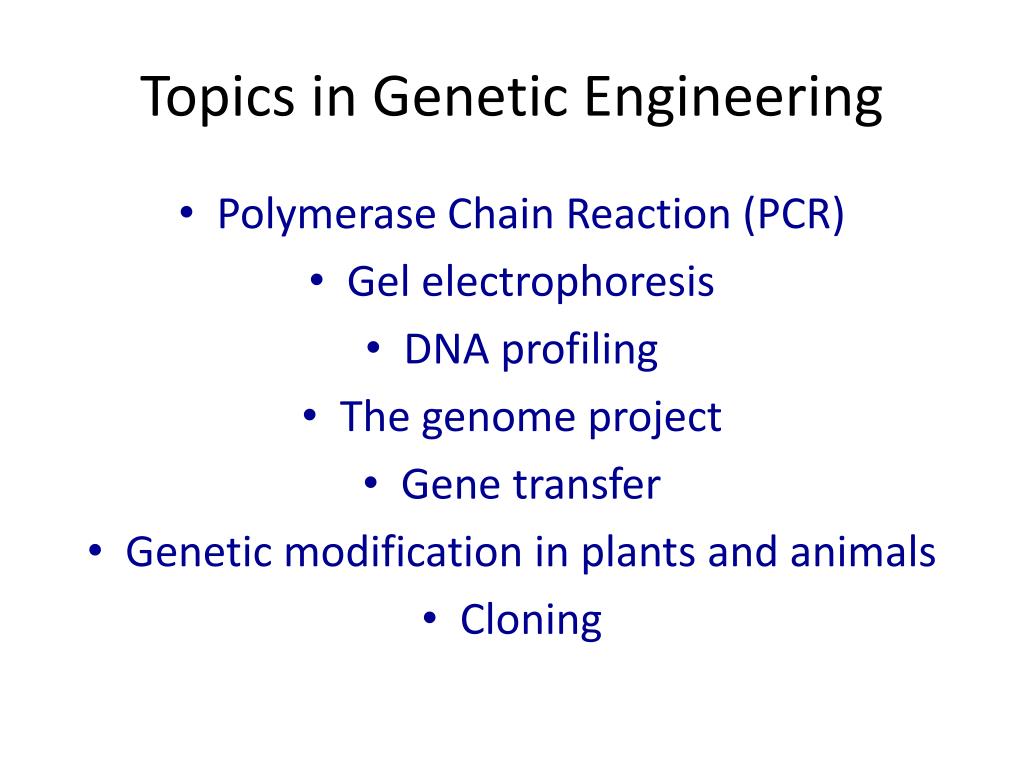 Topics in Genetic Engineering

• Polymerase Chain Reaction (PCR)
• Gel electrophoresis
• DNA profiling
• The genome project
• Gene transfer
• Genetic modification in plants and animals
• Cloning